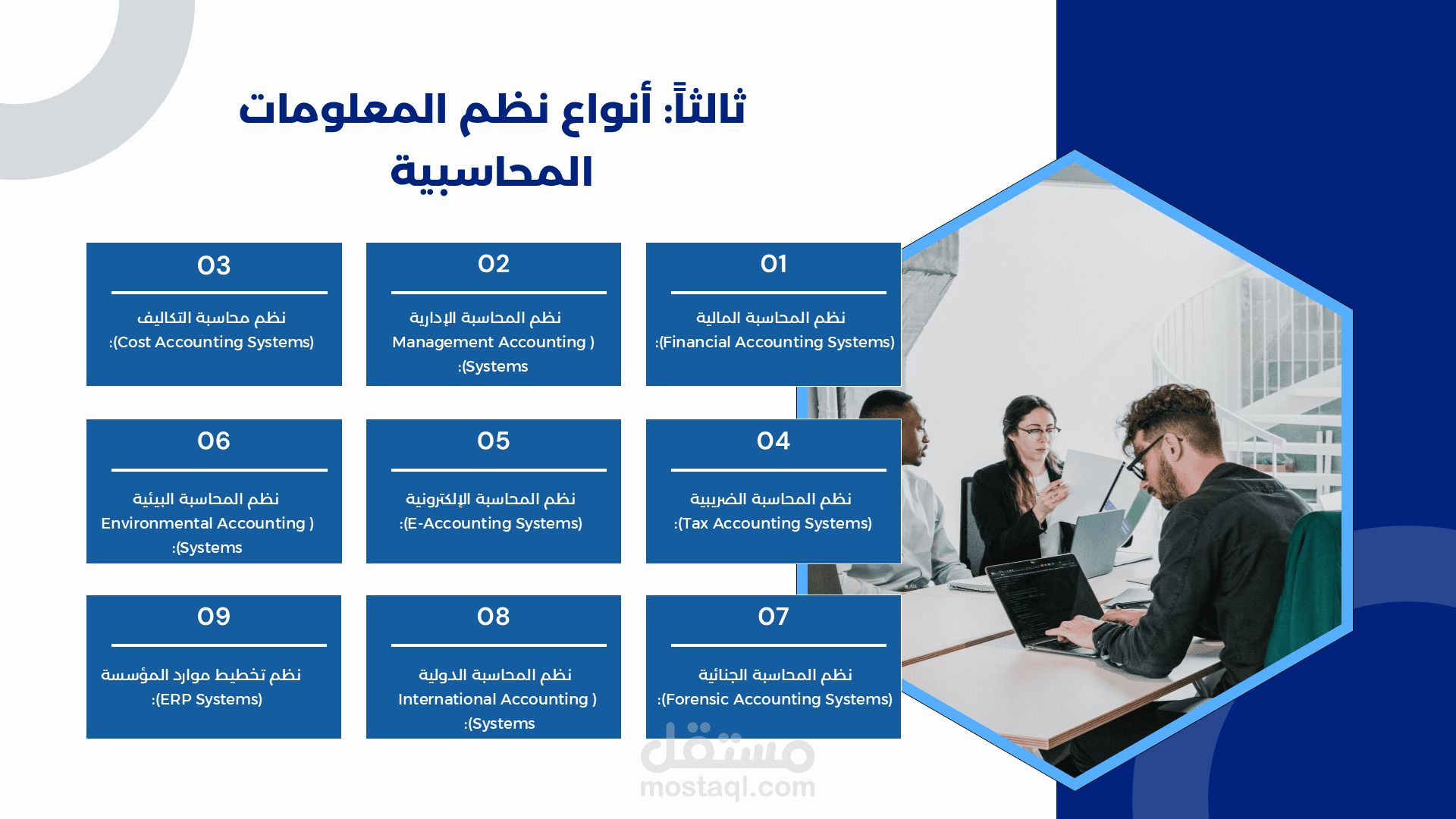 ثالثاً: أنواع نظم المعلومات المحاسبية

01
نظم المحاسبة المالية
:(Financial Accounting Systems)

02
نظم المحاسبة الإدارية
Management Accounting )
:(Systems

03
نظم محاسبة التكاليف
:(Cost Accounting Systems)

04
نظم المحاسبة الضريبية
:(Tax Accounting Systems)

05
نظم المحاسبة الإلكترونية
:(E-Accounting Systems)

06
نظم المحاسبة البيئية
Environmental Accounting )
:(Systems

07
نظم المحاسبة الجنائية
:(Forensic Accounting Systems)

08
نظم المحاسبة الدولية
International Accounting )
:(Systems

09
نظم تخطيط موارد المؤسسة
:(ERP Systems)

مستقل
mostaql.com